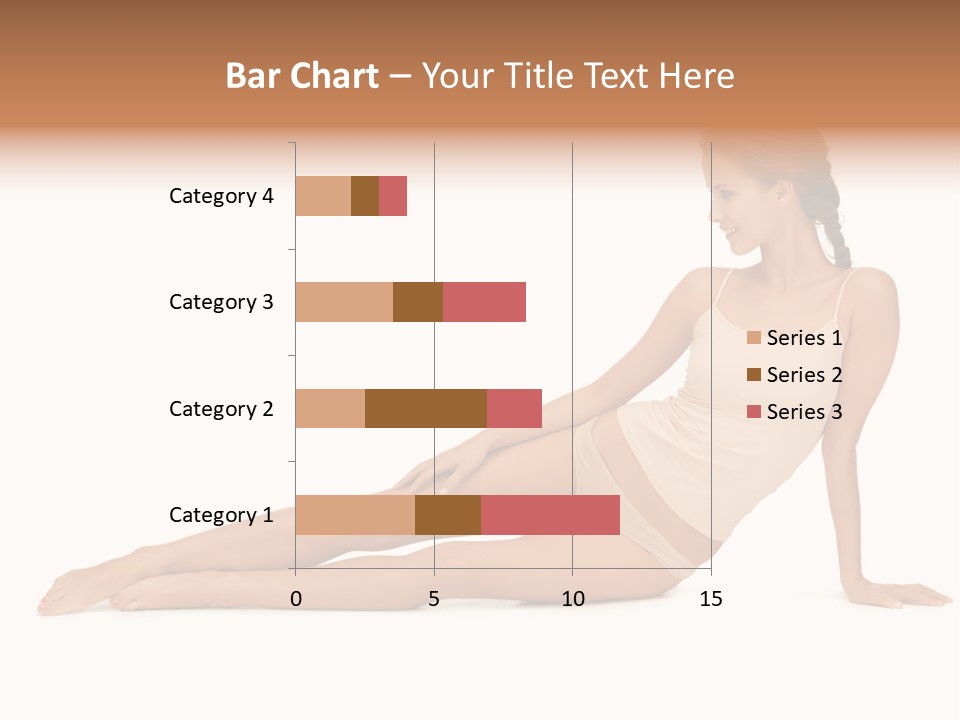 Bar Chart – Your Title Text Here

Category 4
Category 3
Category 2
Category 1

0
5
10
15

Series 1
Series 2
Series 3